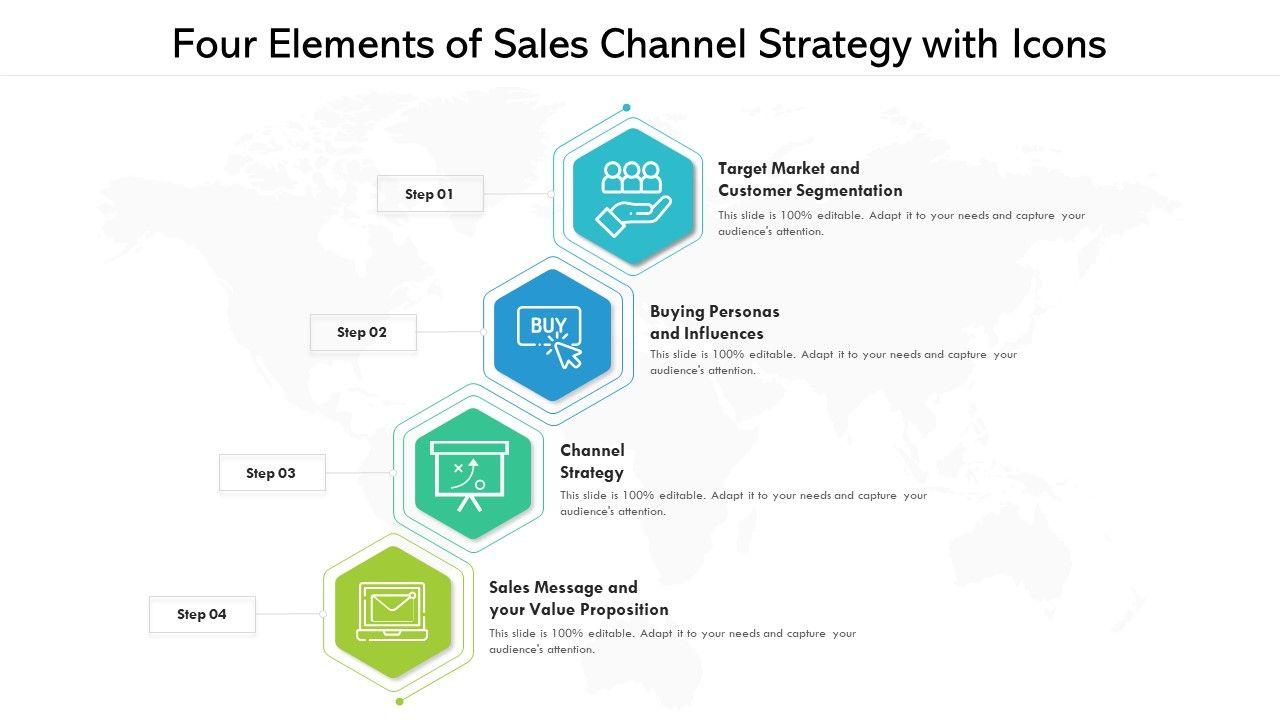 Four Elements of Sales Channel Strategy with Icons

Step 01

Target Market and Customer Segmentation

This slide is 100% editable. Adapt it to your needs and capture your audience's attention.

Step 02

BUY

Buying Personas and Influences

This slide is 100% editable. Adapt it to your needs and capture your audience's attention.

Step 03

Channel Strategy

This slide is 100% editable. Adapt it to your needs and capture your audience's attention.

Step 04

Sales Message and your Value Proposition

This slide is 100% editable. Adapt it to your needs and capture your audience's attention.